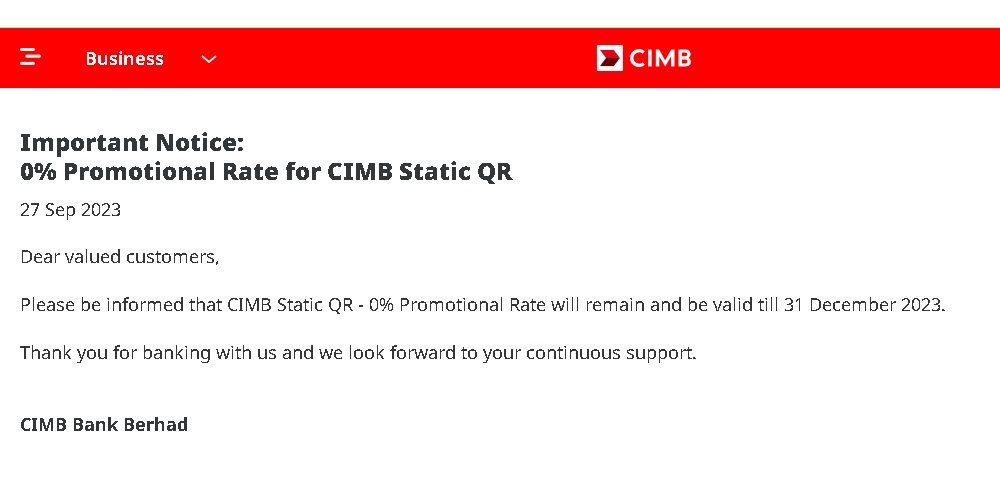 Business

CIMB

Important Notice:
0% Promotional Rate for CIMB Static QR

27 Sep 2023

Dear valued customers,

Please be informed that CIMB Static QR - 0% Promotional Rate will remain and be valid till 31 December 2023.

Thank you for banking with us and we look forward to your continuous support.

CIMB Bank Berhad